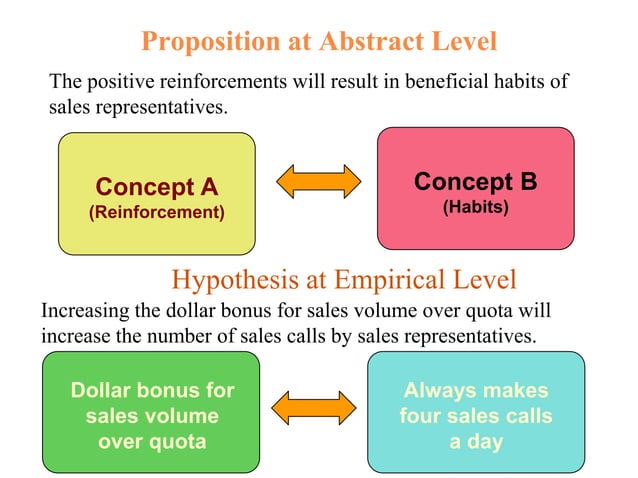 Proposition at Abstract Level

The positive reinforcements will result in beneficial habits of sales representatives.

Concept A
(Reinforcement)

Concept B
(Habits)

Hypothesis at Empirical Level

Increasing the dollar bonus for sales volume over quota will increase the number of sales calls by sales representatives.

Dollar bonus for sales volume over quota

Always makes four sales calls a day